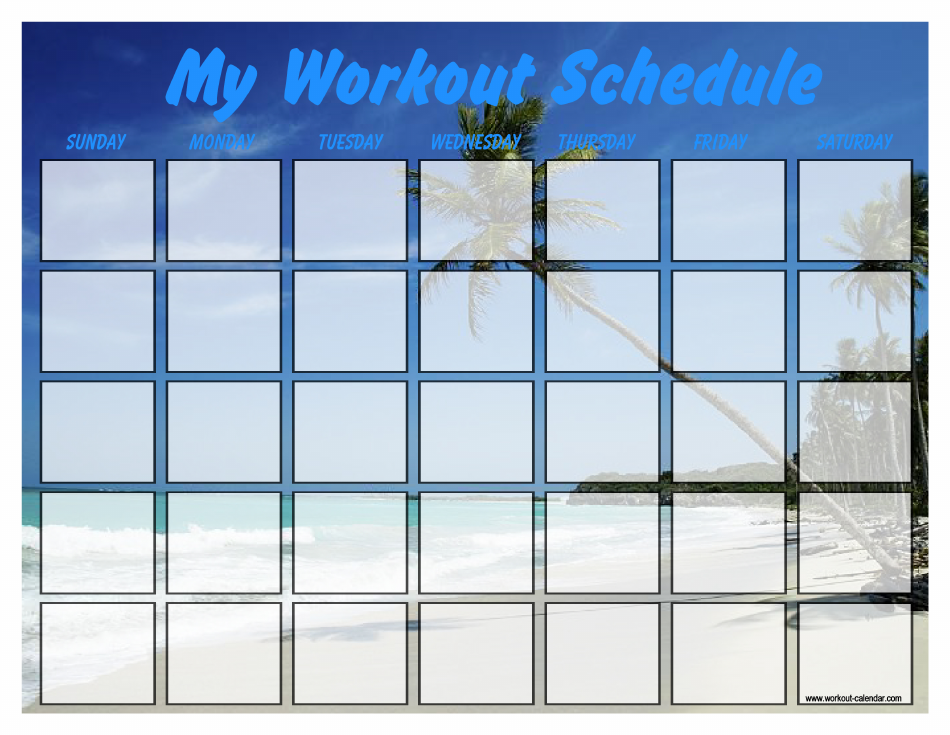 My Workout Schedule

SUNDAY MONDAY TUESDAY WEDNESDAY THURSDAY FRIDAY SATURDAY

www.workout-calendar.com